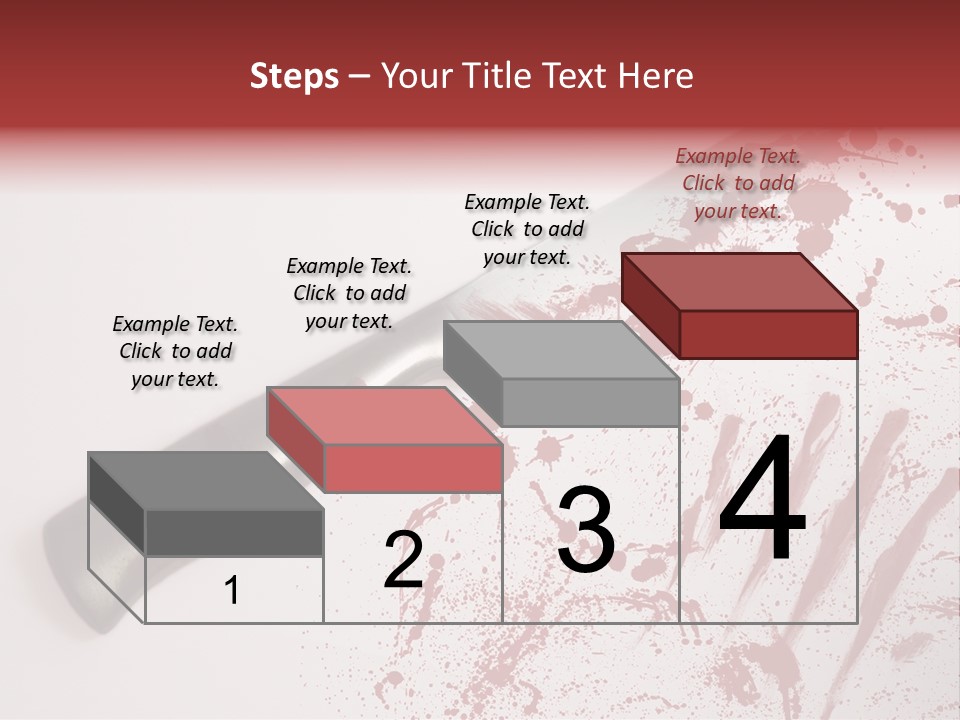 Steps – Your Title Text Here

Example Text. Click to add your text.

Example Text. Click to add your text.

Example Text. Click to add your text.

Example Text. Click to add your text.

1

2

3

4